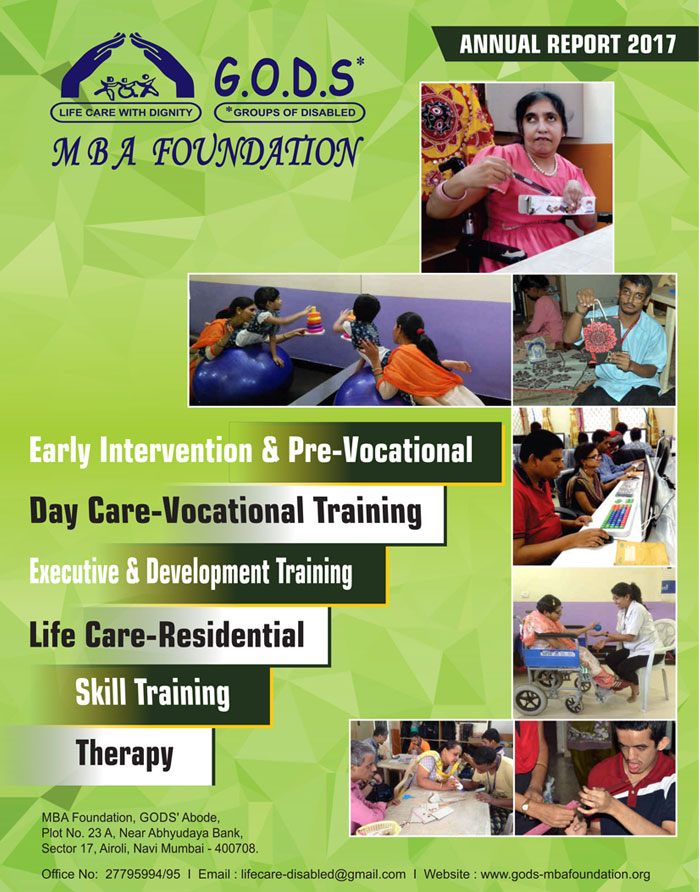 LIFE CARE WITH DIGNITY

G.O.D.S*

*GROUPS OF DISABLED

MBA FOUNDATION

ANNUAL REPORT 2017

Early Intervention & Pre-Vocational

Day Care-Vocational Training

Executive & Development Training

Life Care-Residential

Skill Training

Therapy

MBA Foundation, GODS' Abode, Plot No. 23 A, Near Abhyudaya Bank, Sector 17, Airoli, Navi Mumbai - 400708.

Office No: 27795994/95 I Email : lifecare-disabled@gmail.com I Website : www.gods-mbafoundation.org